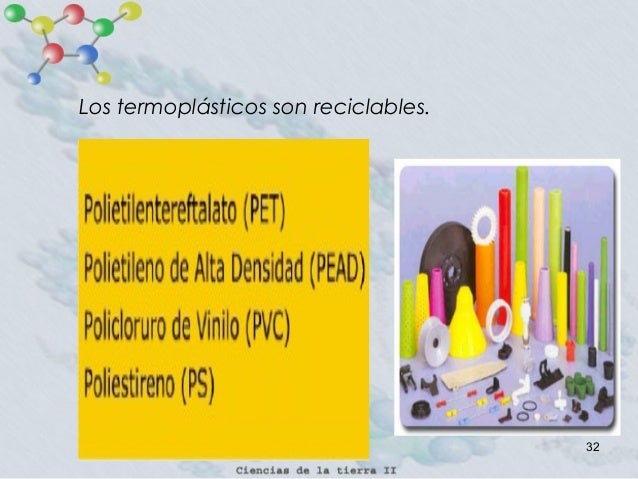 Los termoplásticos son reciclables.

Polietilentereftalato (PET)
Polietileno de Alta Densidad (PEAD)
Policloruro de Vinilo (PVC)
Poliestireno (PS)

32

Ciencias de la tierra II